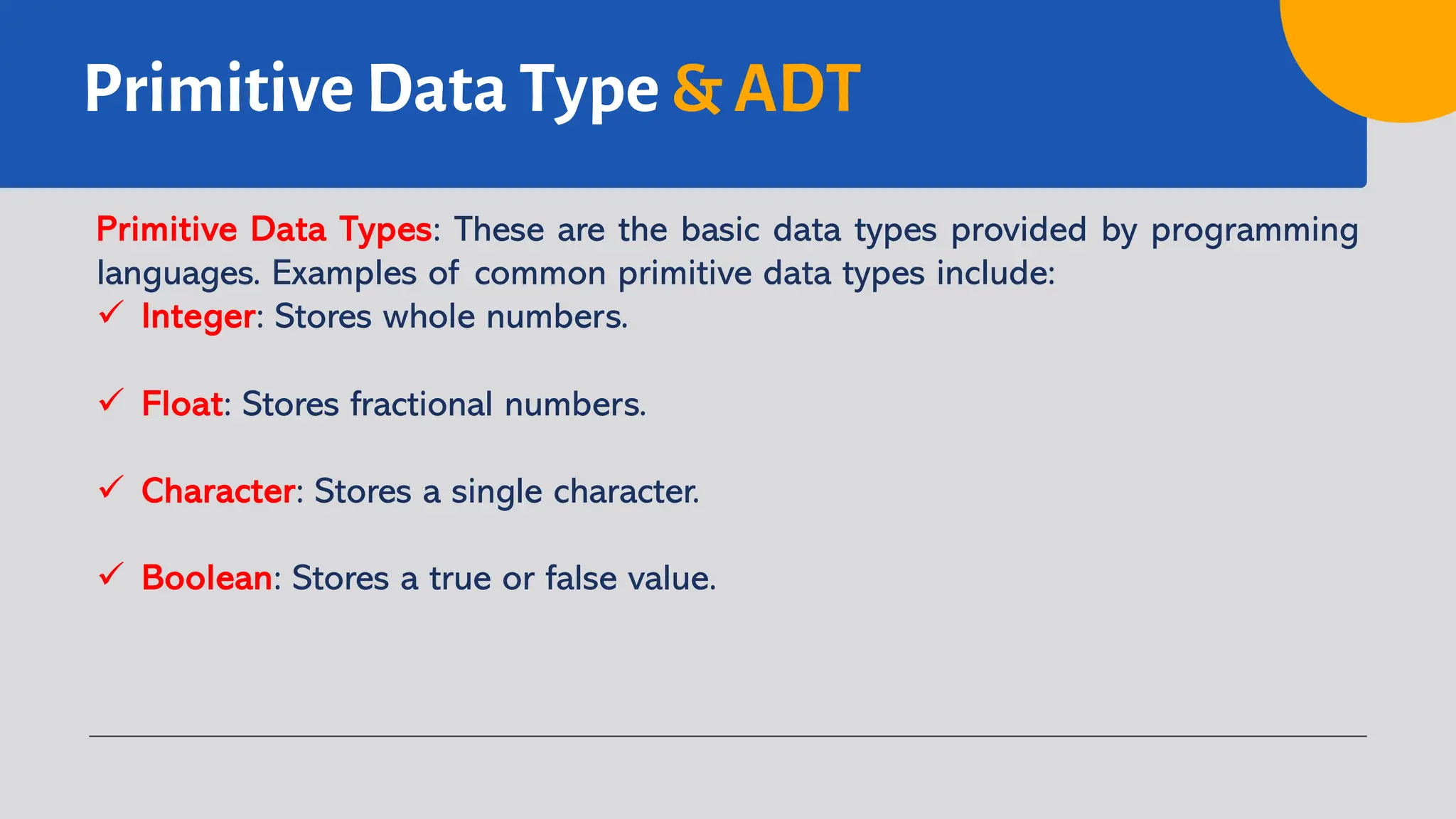 Primitive Data Type & ADT

Primitive Data Types: These are the basic data types provided by programming languages. Examples of common primitive data types include:

✓ Integer: Stores whole numbers.

✓ Float: Stores fractional numbers.

✓ Character: Stores a single character.

✓ Boolean: Stores a true or false value.